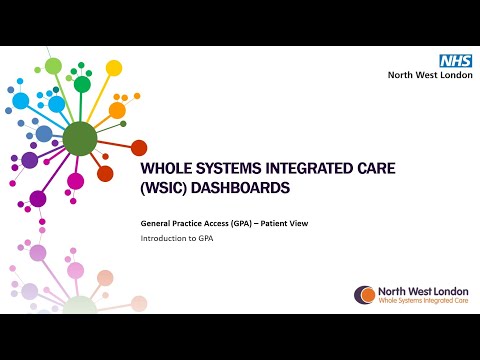 NHS
North West London

WHOLE SYSTEMS INTEGRATED CARE (WSIC) DASHBOARDS

General Practice Access (GPA) – Patient View

Introduction to GPA

North West London
Whole Systems Integrated Care